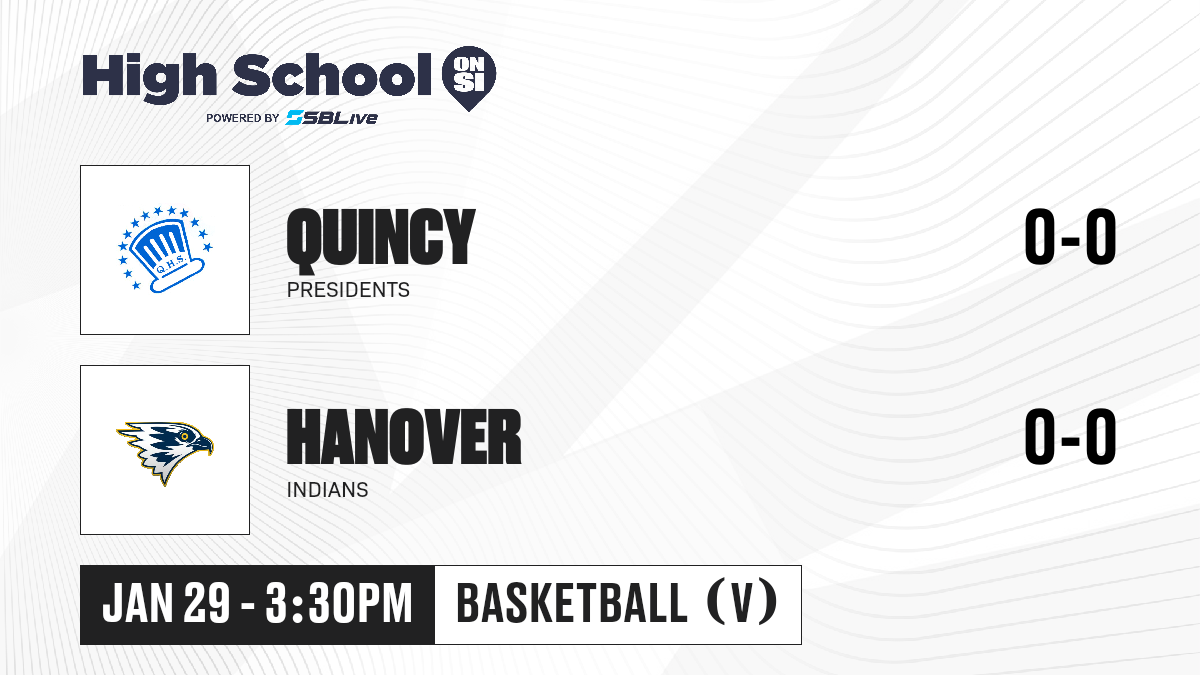 High School ON SI
POWERED BY SBLive

Q.H.S.

QUINCY
PRESIDENTS
0-0

HANOVER
INDIANS
0-0

JAN 29 - 3:30PM
BASKETBALL (V)